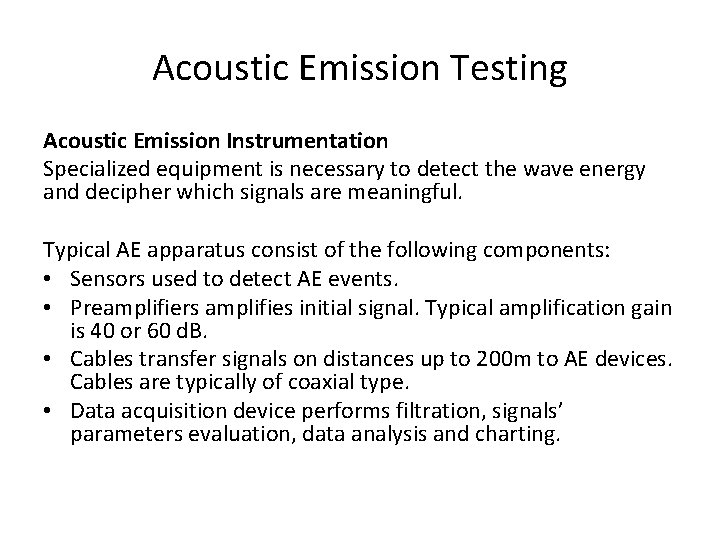 Acoustic Emission Testing

Acoustic Emission Instrumentation
Specialized equipment is necessary to detect the wave energy and decipher which signals are meaningful.

Typical AE apparatus consist of the following components:
• Sensors used to detect AE events.
• Preamplifiers amplifies initial signal. Typical amplification gain is 40 or 60 dB.
• Cables transfer signals on distances up to 200m to AE devices. Cables are typically of coaxial type.
• Data acquisition device performs filtration, signals' parameters evaluation, data analysis and charting.